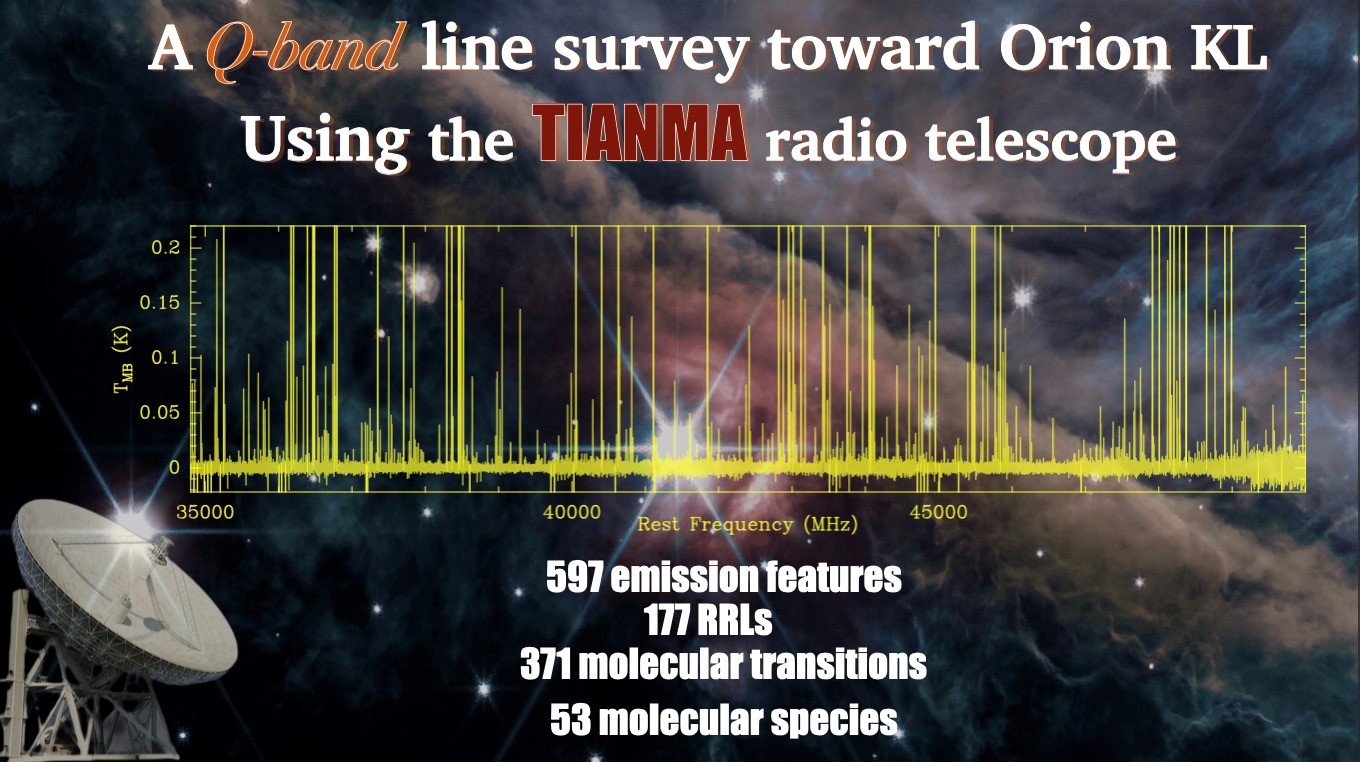 A Q-band line survey toward Orion KL
Using the TIANMA radio telescope

0.2
0.15
0.1
0.05
0
$T_{MB}$ (K)
35000
40000
45000
Rest Frequency (MHz)

597 emission features
177 RRLs
371 molecular transitions
53 molecular species